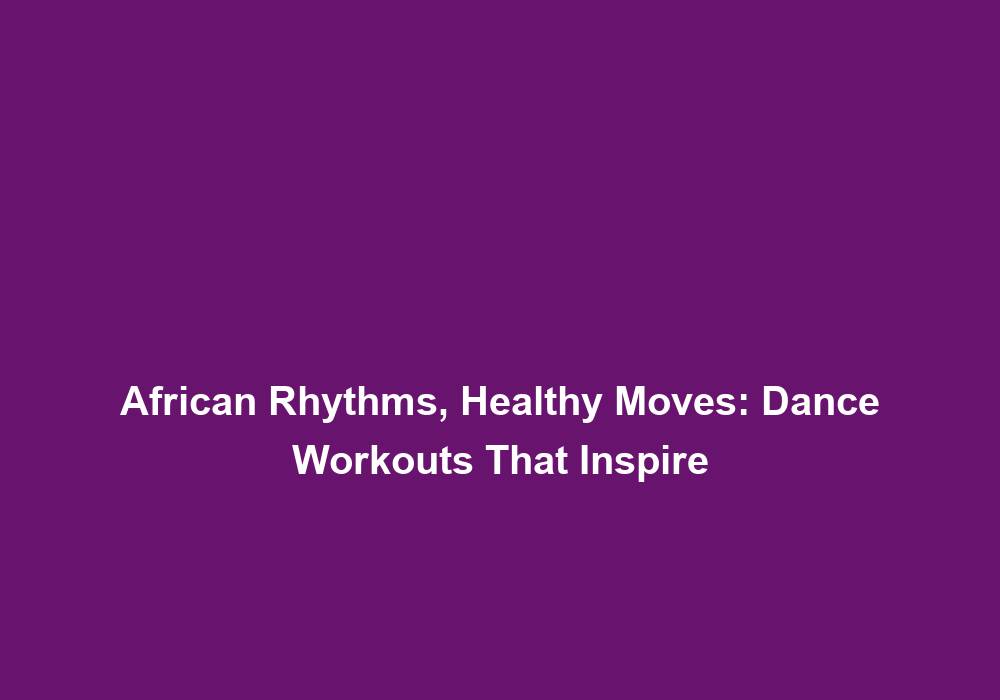 African Rhythms, Healthy Moves: Dance Workouts That Inspire